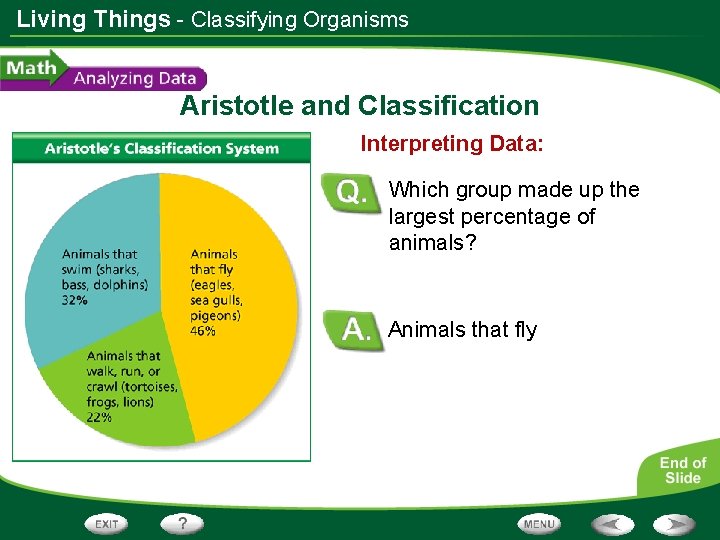 Living Things - Classifying Organisms

Math Analyzing Data

Aristotle and Classification

Aristotle's Classification System

Animals that swim (sharks, bass, dolphins) 32%

Animals that fly (eagles, sea gulls, pigeons) 46%

Animals that walk, run, or crawl (tortoises, frogs, lions) 22%

Interpreting Data:

Q. Which group made up the largest percentage of animals?

A. Animals that fly

End of Slide

EXIT ? MENU